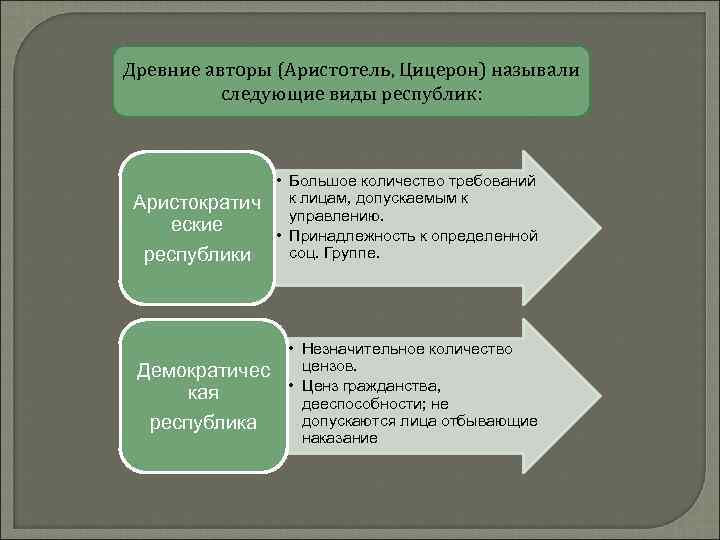 Древние авторы (Аристотель, Цицерон) называли следующие виды республик:

Аристократические республики

• Большое количество требований к лицам, допускаемым к управлению.
• Принадлежность к определенной соц. Группе.

Демократическая республика

• Незначительное количество цензов.
• Ценз гражданства, дееспособности; не допускаются лица отбывающие наказание